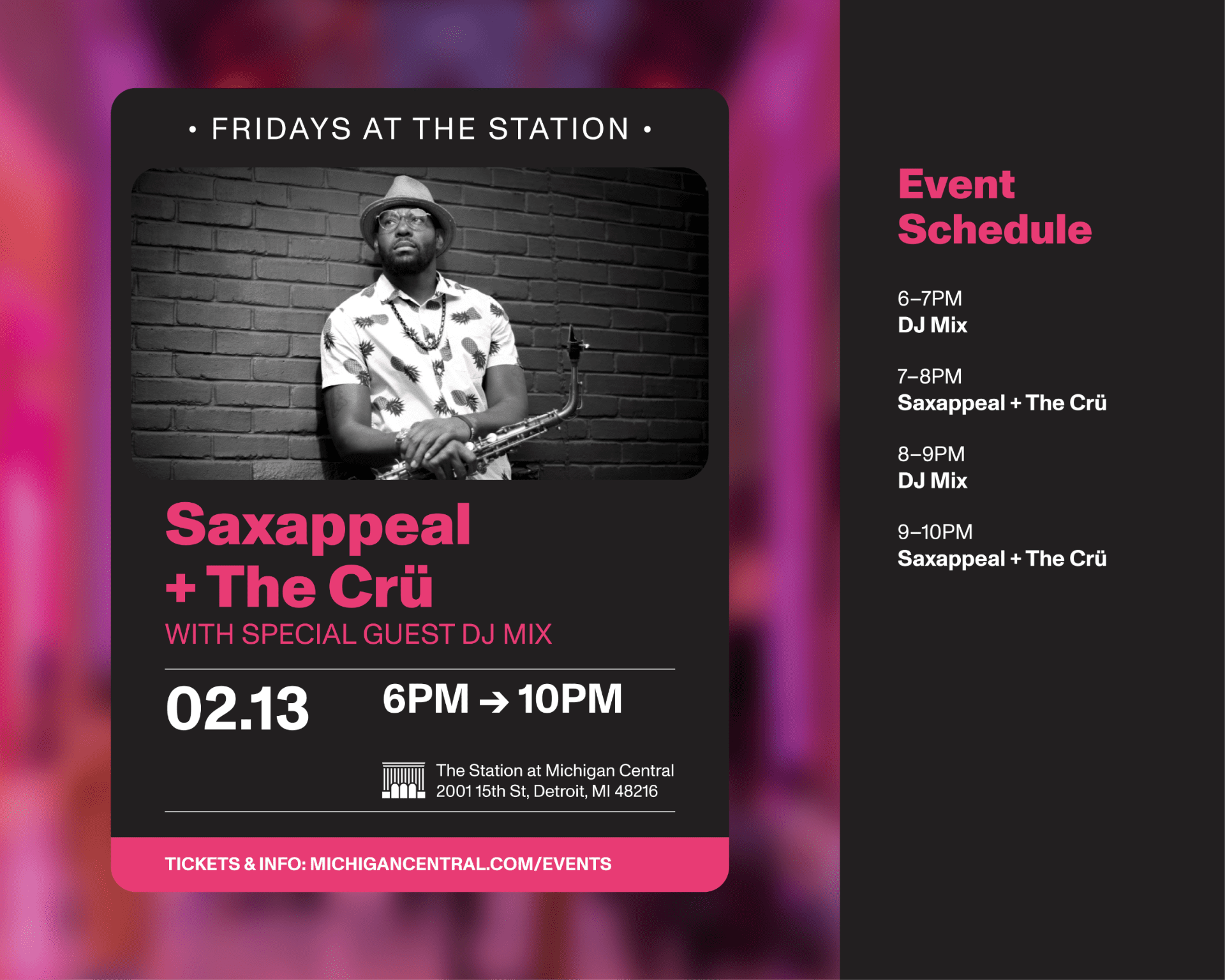 • FRIDAYS AT THE STATION •

Saxappeal + The Crü

WITH SPECIAL GUEST DJ MIX

02.13

6PM → 10PM

The Station at Michigan Central
2001 15th St, Detroit, MI 48216

TICKETS & INFO: MICHIGANCENTRAL.COM/EVENTS

Event Schedule

6–7PM
DJ Mix

7–8PM
Saxappeal + The Crü

8–9PM
DJ Mix

9–10PM
Saxappeal + The Crü